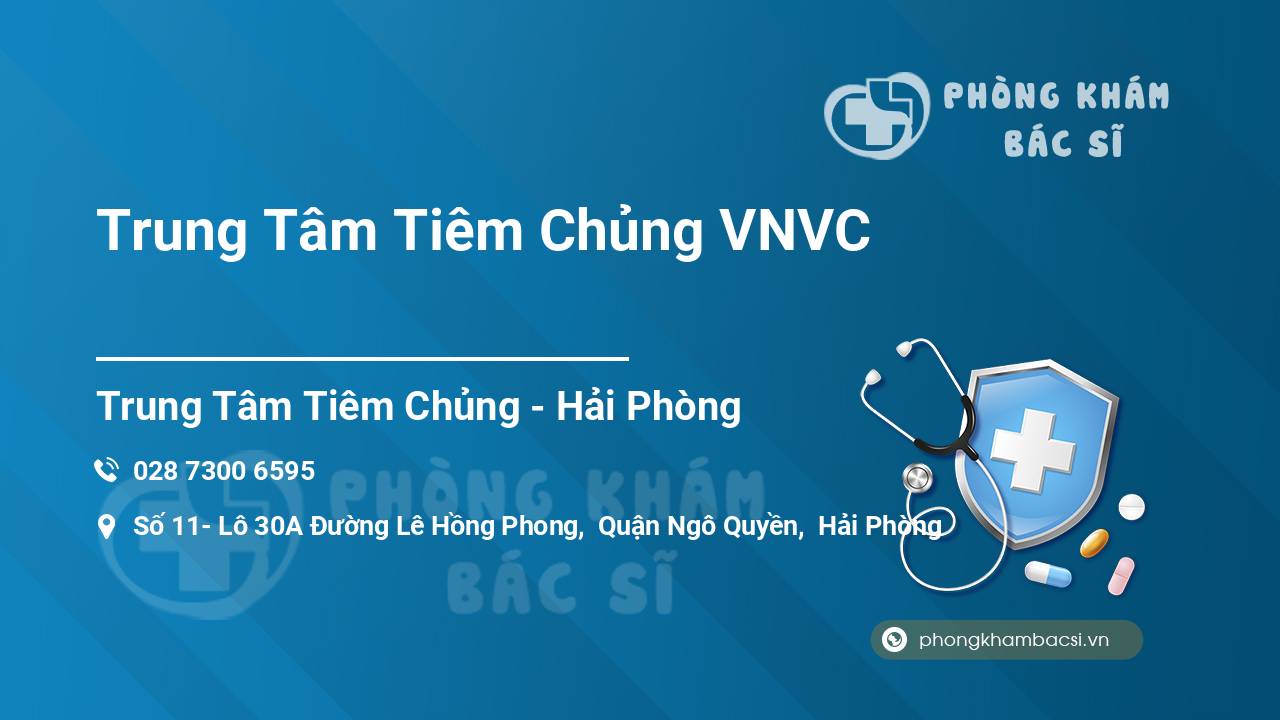 PHÒNG KHÁM BÁC SĨ

Trung Tâm Tiêm Chủng VNVC

Trung Tâm Tiêm Chủng - Hải Phòng

028 7300 6595

Số 11- Lô 30A Đường Lê Hồng Phong, Quận Ngô Quyền, Hải Phòng

PHÒNG KHÁM BÁC SĨ

phongkhambacsi.vn